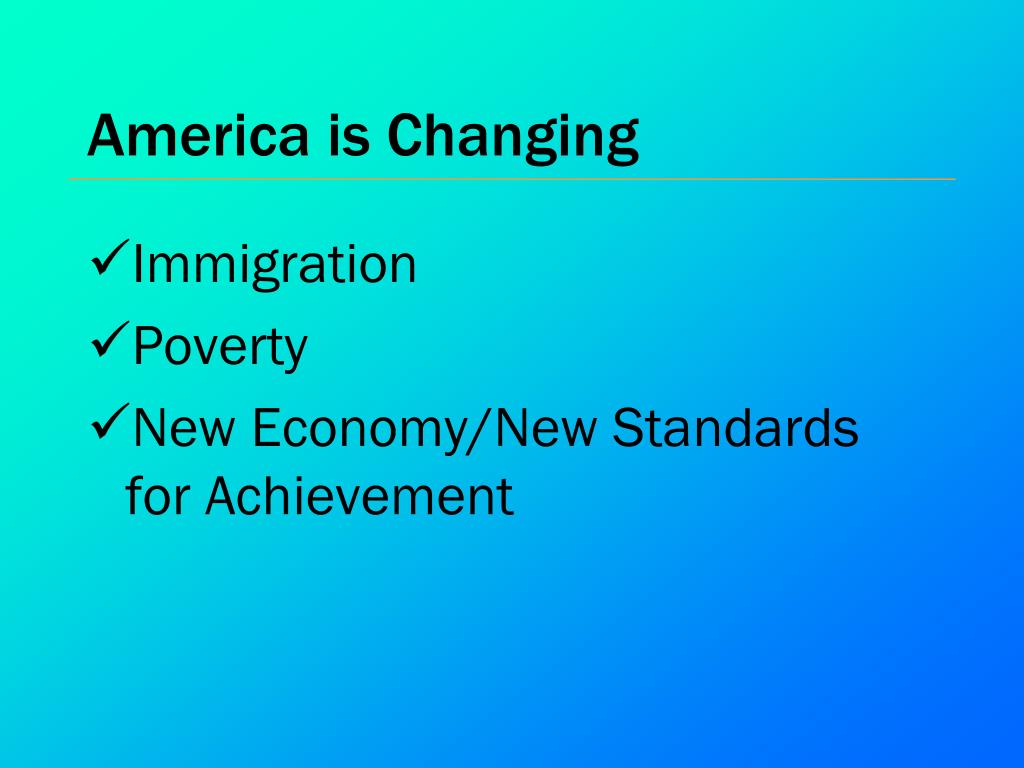 America is Changing

✓Immigration

✓Poverty

✓New Economy/New Standards for Achievement